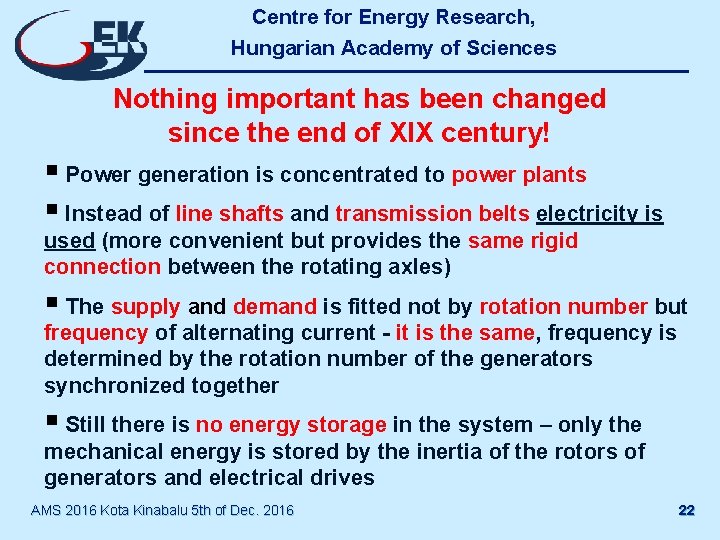 EK

Centre for Energy Research,
Hungarian Academy of Sciences

Nothing important has been changed since the end of XIX century!

▪ Power generation is concentrated to power plants

▪ Instead of line shafts and transmission belts electricity is used (more convenient but provides the same rigid connection between the rotating axles)

▪ The supply and demand is fitted not by rotation number but frequency of alternating current - it is the same, frequency is determined by the rotation number of the generators synchronized together

▪ Still there is no energy storage in the system – only the mechanical energy is stored by the inertia of the rotors of generators and electrical drives

AMS 2016 Kota Kinabalu 5th of Dec. 2016

22